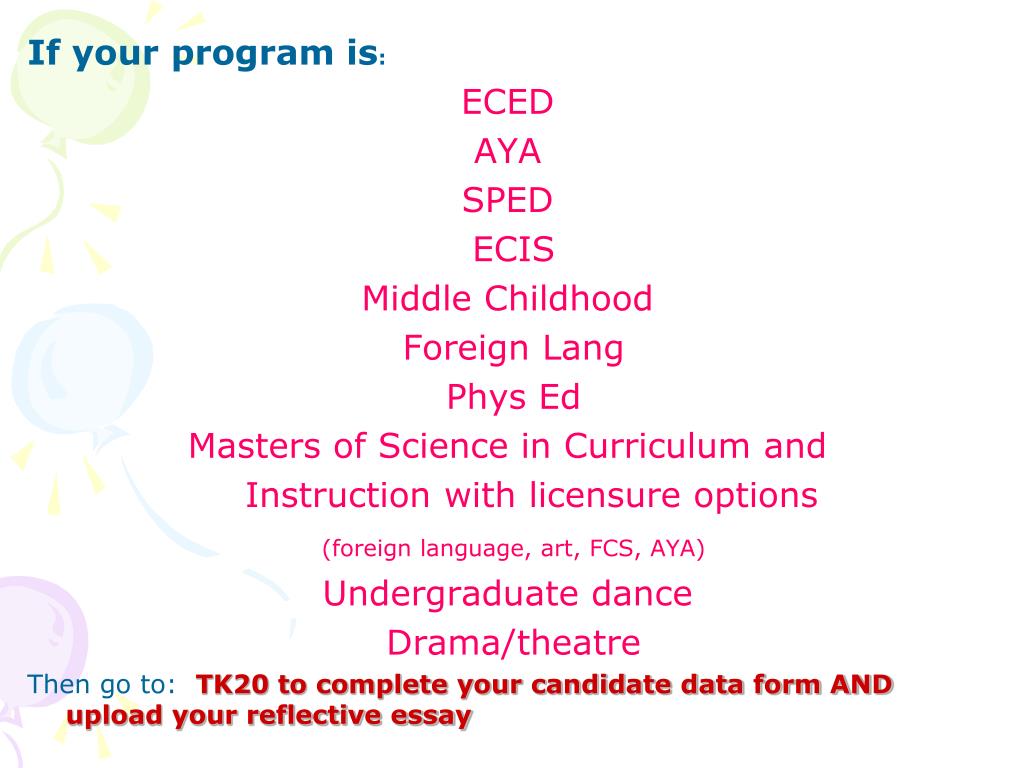 If your program is:

ECED

AYA

SPED

ECIS

Middle Childhood

Foreign Lang

Phys Ed

Masters of Science in Curriculum and Instruction with licensure options

(foreign language, art, FCS, AYA)

Undergraduate dance

Drama/theatre

Then go to: TK20 to complete your candidate data form AND upload your reflective essay